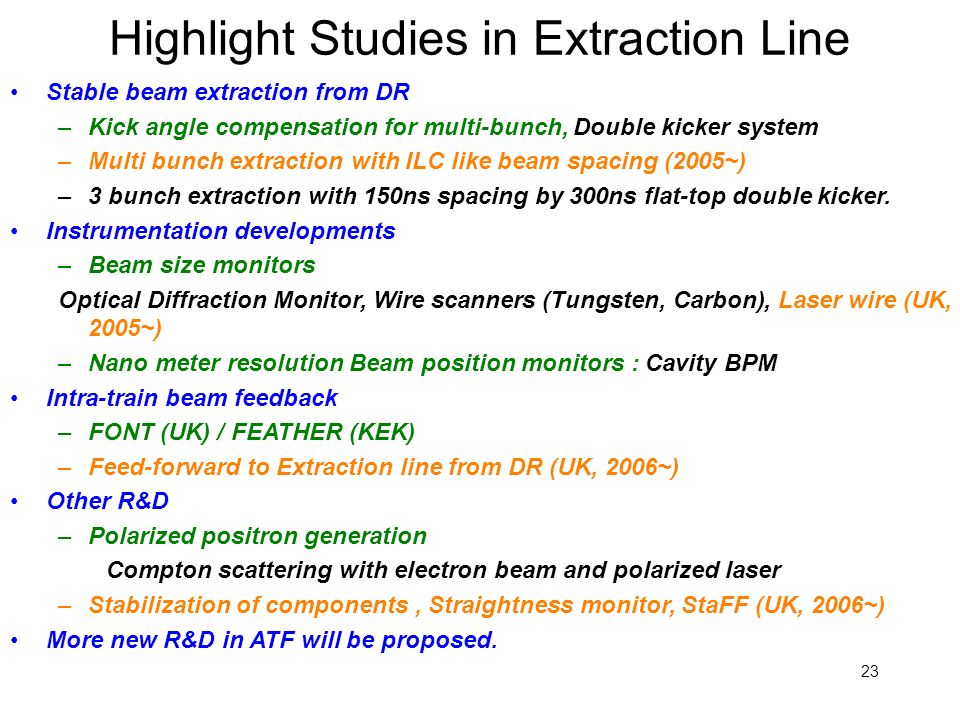 Highlight Studies in Extraction Line

• Stable beam extraction from DR
– Kick angle compensation for multi-bunch, Double kicker system
– Multi bunch extraction with ILC like beam spacing (2005~)
– 3 bunch extraction with 150ns spacing by 300ns flat-top double kicker.
• Instrumentation developments
– Beam size monitors
Optical Diffraction Monitor, Wire scanners (Tungsten, Carbon), Laser wire (UK, 2005~)
– Nano meter resolution Beam position monitors : Cavity BPM
• Intra-train beam feedback
– FONT (UK) / FEATHER (KEK)
– Feed-forward to Extraction line from DR (UK, 2006~)
• Other R&D
– Polarized positron generation
Compton scattering with electron beam and polarized laser
– Stabilization of components , Straightness monitor, StaFF (UK, 2006~)
• More new R&D in ATF will be proposed.

23